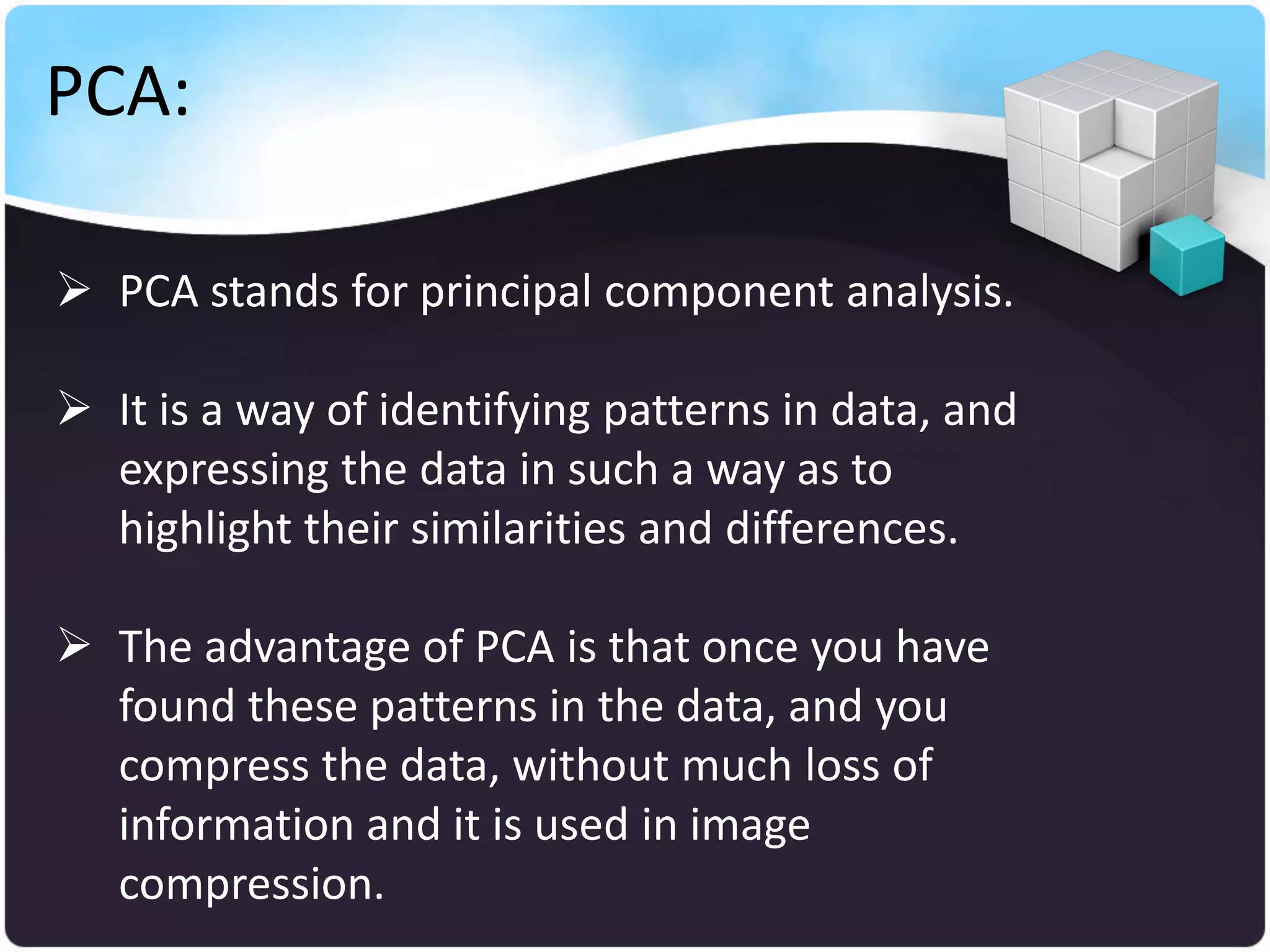 PCA:

➢ PCA stands for principal component analysis.

➢ It is a way of identifying patterns in data, and expressing the data in such a way as to highlight their similarities and differences.

➢ The advantage of PCA is that once you have found these patterns in the data, and you compress the data, without much loss of information and it is used in image compression.